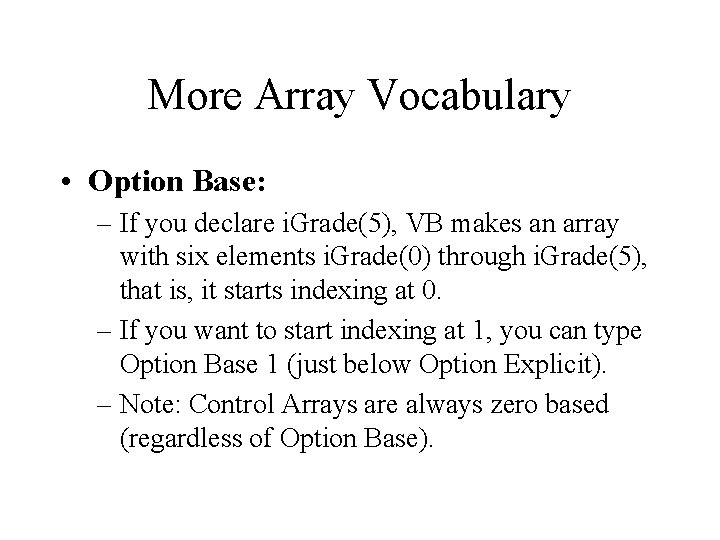 More Array Vocabulary

• Option Base:

– If you declare iGrade(5), VB makes an array with six elements iGrade(0) through iGrade(5), that is, it starts indexing at 0.

– If you want to start indexing at 1, you can type Option Base 1 (just below Option Explicit).

– Note: Control Arrays are always zero based (regardless of Option Base).